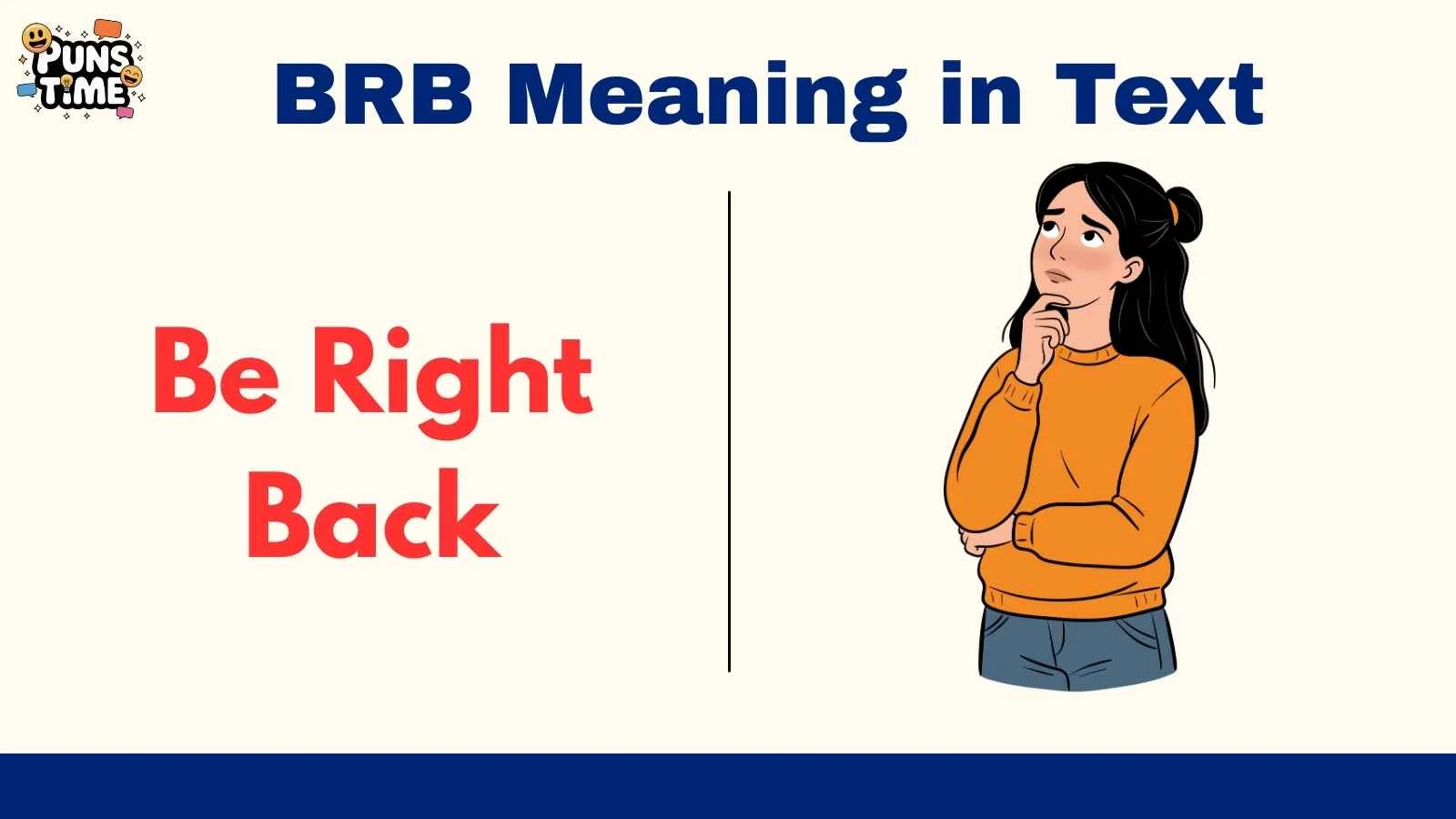 PUNS TIME

BRB Meaning in Text

Be Right Back